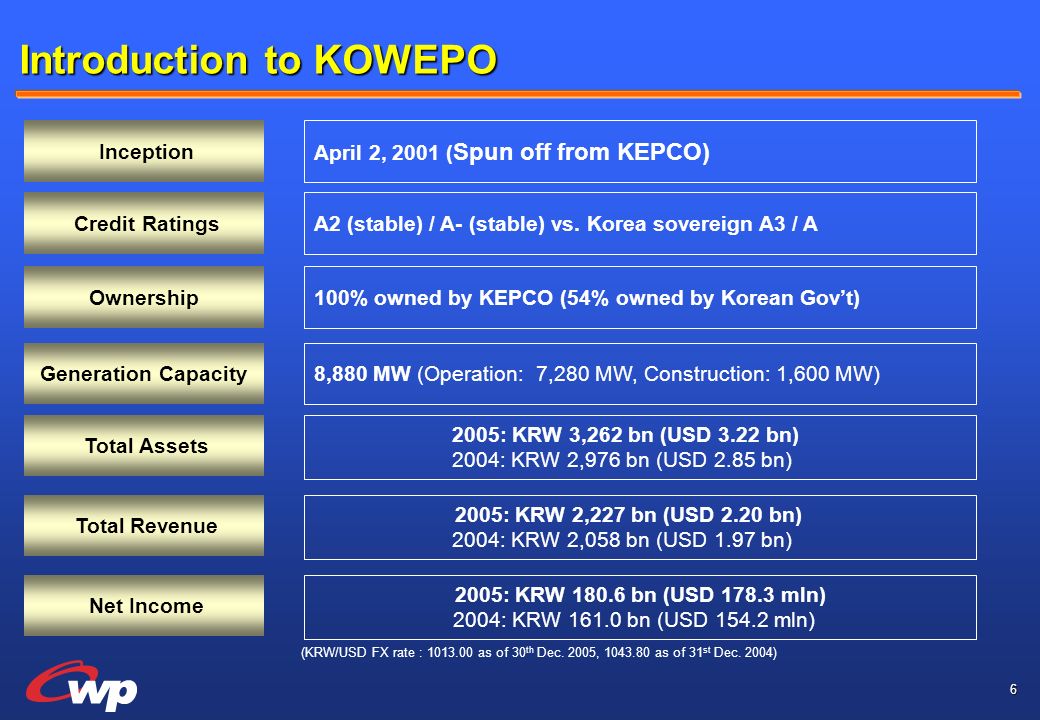 Introduction to KOWEPO

Inception

April 2, 2001 (Spun off from KEPCO)

Credit Ratings

A2 (stable) / A- (stable) vs. Korea sovereign A3 / A

Ownership

100% owned by KEPCO (54% owned by Korean Gov't)

Generation Capacity

8,880 MW (Operation: 7,280 MW, Construction: 1,600 MW)

Total Assets

2005: KRW 3,262 bn (USD 3.22 bn)
2004: KRW 2,976 bn (USD 2.85 bn)

Total Revenue

2005: KRW 2,227 bn (USD 2.20 bn)
2004: KRW 2,058 bn (USD 1.97 bn)

Net Income

2005: KRW 180.6 bn (USD 178.3 mln)
2004: KRW 161.0 bn (USD 154.2 mln)

(KRW/USD FX rate : 1013.00 as of 30$^{th}$ Dec. 2005, 1043.80 as of 31$^{st}$ Dec. 2004)

wp

6